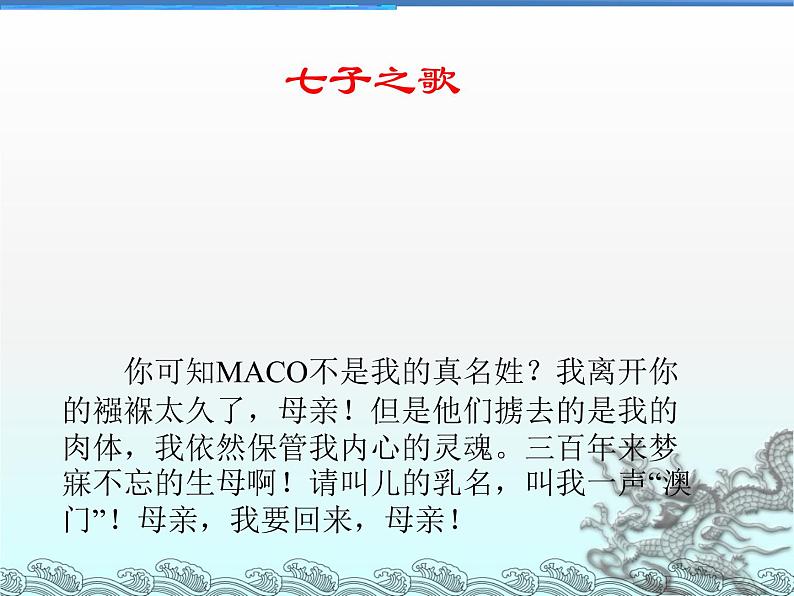 七子之歌

你可知MACO不是我的真名姓？我离开你的襁褓太久了，母亲！但是他们掳去的是我的肉体，我依然保管我内心的灵魂。三百年来梦寐不忘的生母啊！请叫儿的乳名，叫我一声“澳门”！母亲，我要回来，母亲！